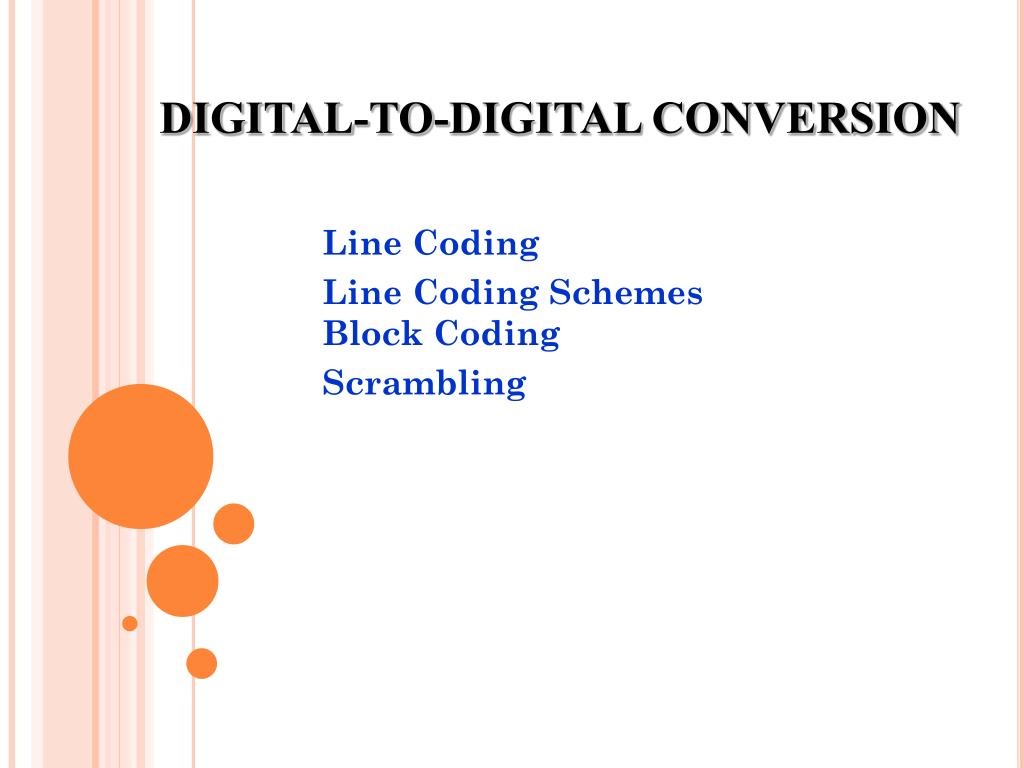 DIGITAL-TO-DIGITAL CONVERSION

Line Coding
Line Coding Schemes
Block Coding
Scrambling